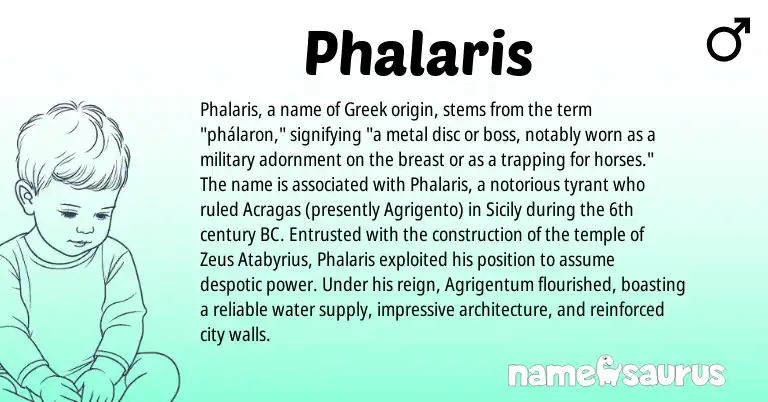 Phalaris

♂

Phalaris, a name of Greek origin, stems from the term "phálaron," signifying "a metal disc or boss, notably worn as a military adornment on the breast or as a trapping for horses." The name is associated with Phalaris, a notorious tyrant who ruled Acragas (presently Agrigento) in Sicily during the 6th century BC. Entrusted with the construction of the temple of Zeus Atabyrius, Phalaris exploited his position to assume despotic power. Under his reign, Agrigentum flourished, boasting a reliable water supply, impressive architecture, and reinforced city walls.

namesaurus